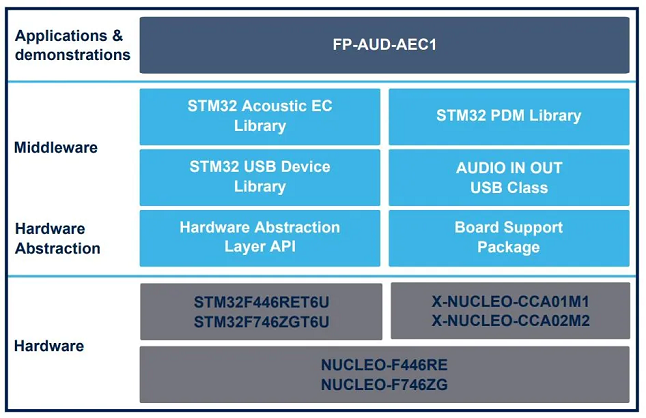 Applications & demonstrations

FP-AUD-AEC1

Middleware

STM32 Acoustic EC Library

STM32 PDM Library

STM32 USB Device Library

AUDIO IN OUT USB Class

Hardware Abstraction

Hardware Abstraction Layer API

Board Support Package

Hardware

STM32F446RET6U
STM32F746ZGT6U

X-NUCLEO-CCA01M1
X-NUCLEO-CCA02M2

NUCLEO-F446RE
NUCLEO-F746ZG